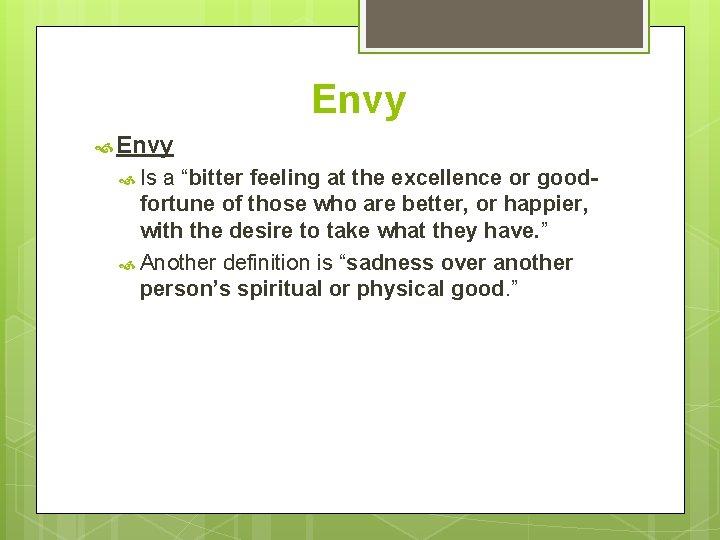 Envy

Envy

Is a “bitter feeling at the excellence or good-fortune of those who are better, or happier, with the desire to take what they have.”

Another definition is “sadness over another person’s spiritual or physical good.”